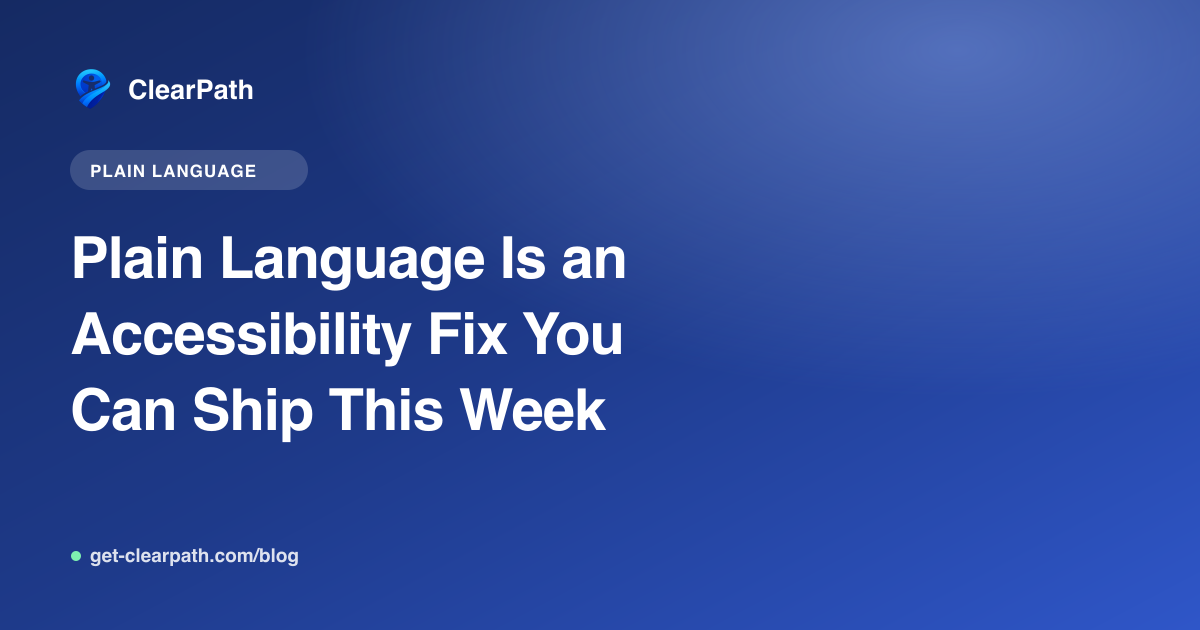 ClearPath

PLAIN LANGUAGE

Plain Language Is an Accessibility Fix You Can Ship This Week

get-clearpath.com/blog